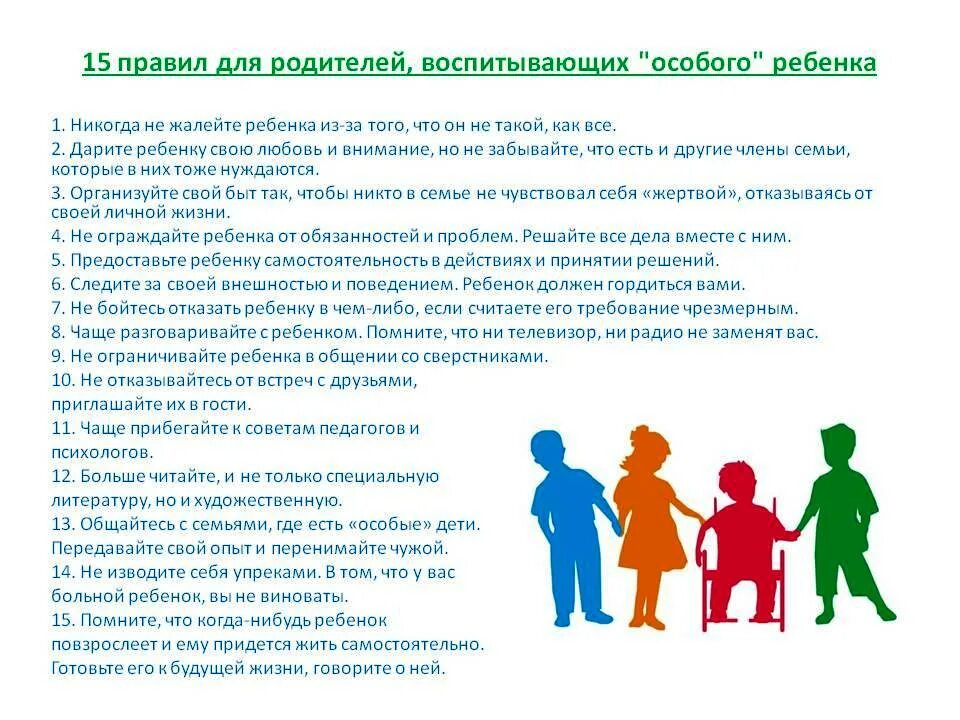 15 правил для родителей, воспитывающих "особого" ребенка

1. Никогда не жалейте ребенка из-за того, что он не такой, как все.
2. Дарите ребенку свою любовь и внимание, но не забывайте, что есть и другие члены семьи, которые в них тоже нуждаются.
3. Организуйте свой быт так, чтобы никто в семье не чувствовал себя «жертвой», отказываясь от своей личной жизни.
4. Не ограждайте ребенка от обязанностей и проблем. Решайте все дела вместе с ним.
5. Предоставьте ребенку самостоятельность в действиях и принятии решений.
6. Следите за своей внешностью и поведением. Ребенок должен гордиться вами.
7. Не бойтесь отказать ребенку в чем-либо, если считаете его требование чрезмерным.
8. Чаще разговаривайте с ребенком. Помните, что ни телевизор, ни радио не заменят вас.
9. Не ограничивайте ребенка в общении со сверстниками.
10. Не отказывайтесь от встреч с друзьями, приглашайте их в гости.
11. Чаще прибегайте к советам педагогов и психологов.
12. Больше читайте, и не только специальную литературу, но и художественную.
13. Общайтесь с семьями, где есть «особые» дети. Передавайте свой опыт и перенимайте чужой.
14. Не изводите себя упреками. В том, что у вас больной ребенок, вы не виноваты.
15. Помните, что когда-нибудь ребенок повзрослеет и ему придется жить самостоятельно. Готовьте его к будущей жизни, говорите о ней.